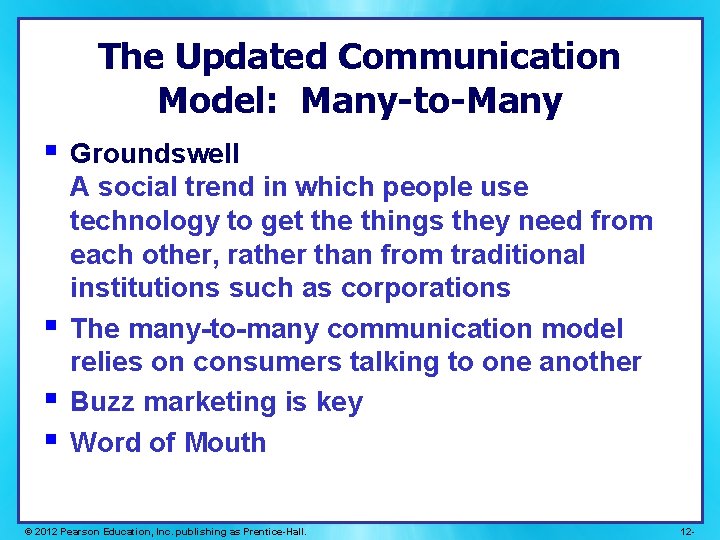 The Updated Communication Model: Many-to-Many

• Groundswell
A social trend in which people use technology to get the things they need from each other, rather than from traditional institutions such as corporations

• The many-to-many communication model relies on consumers talking to one another

• Buzz marketing is key

• Word of Mouth

© 2012 Pearson Education, Inc. publishing as Prentice-Hall.

12-